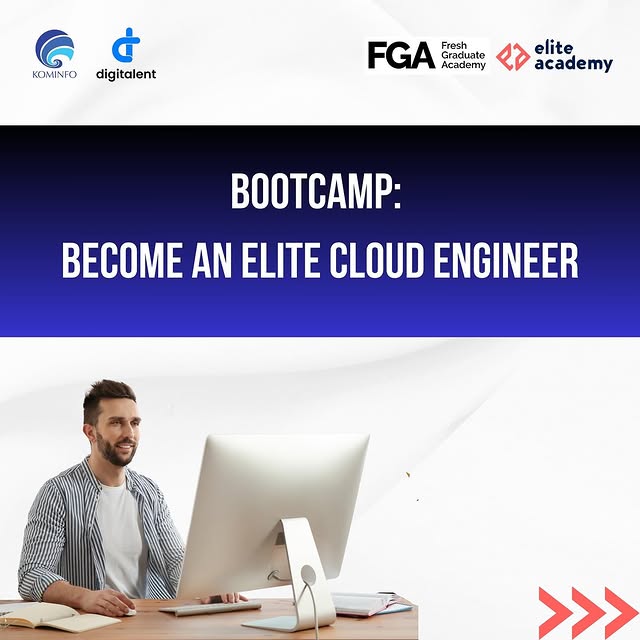 KOMINFO

digitalent

FGA Fresh Graduate Academy

elite academy

BOOTCAMP:
BECOME AN ELITE CLOUD ENGINEER